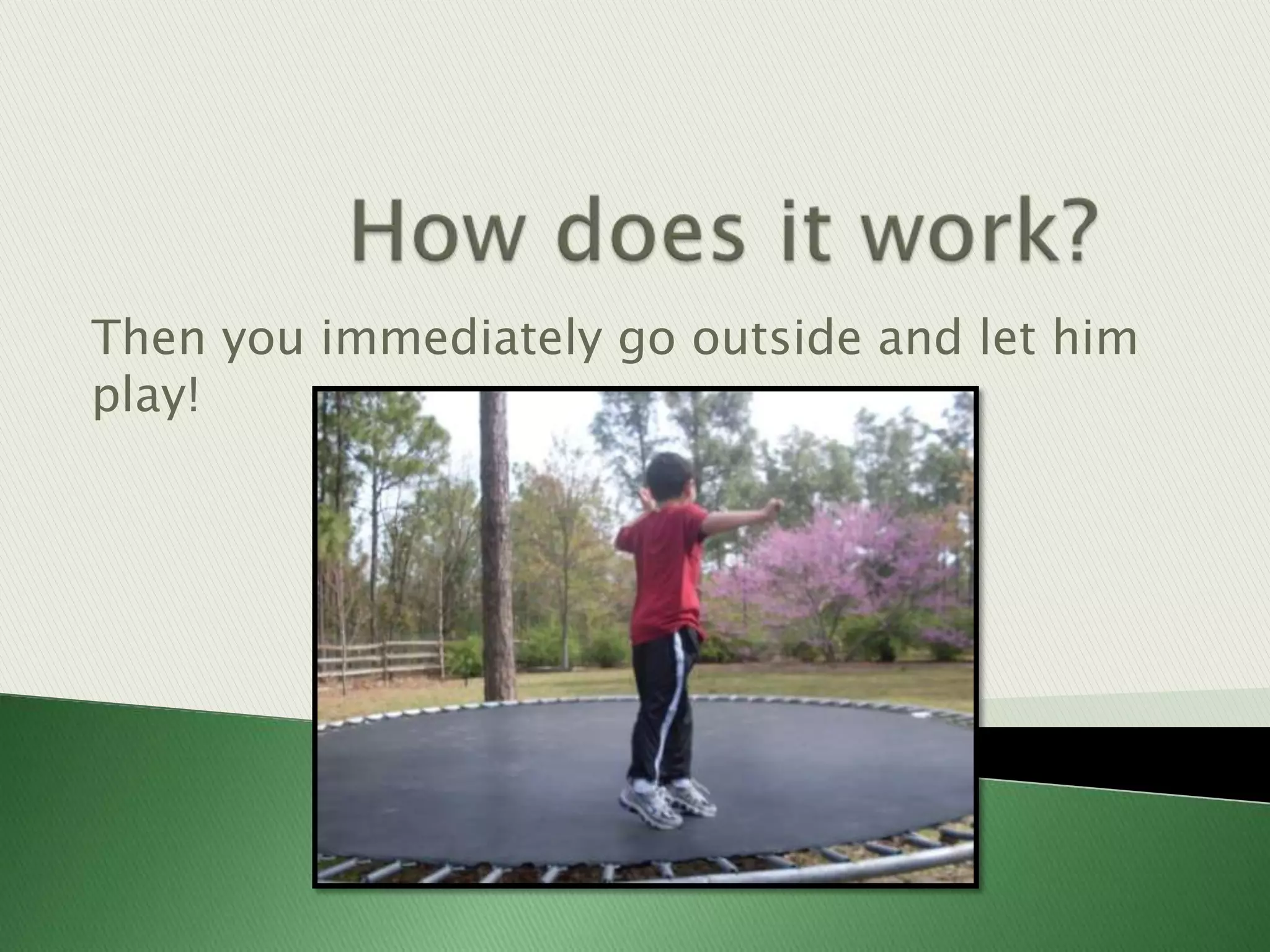 How does it work?

Then you immediately go outside and let him play!